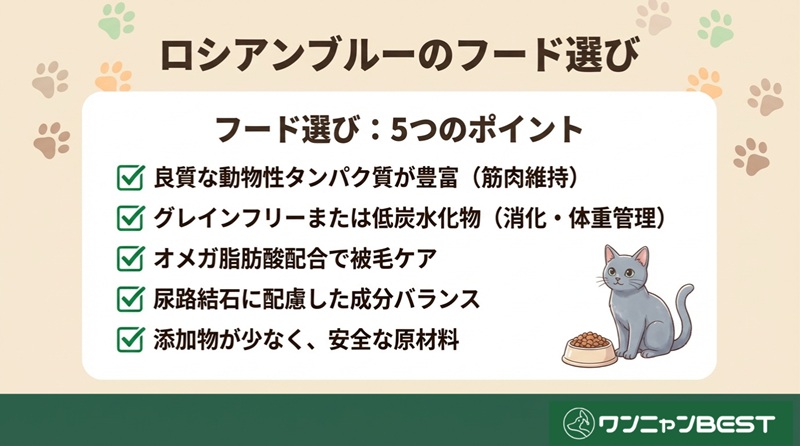 ロシアンブルーのフード選び

フード選び：5つのポイント

良質な動物性タンパク質が豊富（筋肉維持）

グレインフリーまたは低炭水化物（消化・体重管理）

オメガ脂肪酸配合で被毛ケア

尿路結石に配慮した成分バランス

添加物が少なく、安全な原材料

ワンニャンBEST